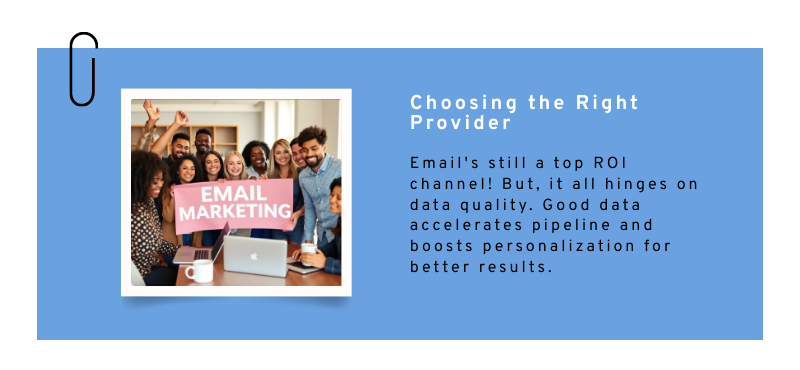 EMAIL MARKETING

Choosing the Right Provider

Email's still a top ROI channel! But, it all hinges on data quality. Good data accelerates pipeline and boosts personalization for better results.